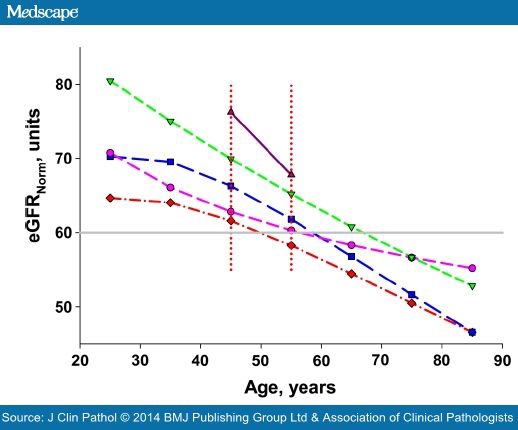 Medscape

$eGFR_{Norm}$, units

80
70
60
50

20 30 40 50 60 70 80 90

Age, years

Source: J Clin Pathol © 2014 BMJ Publishing Group Ltd & Association of Clinical Pathologists